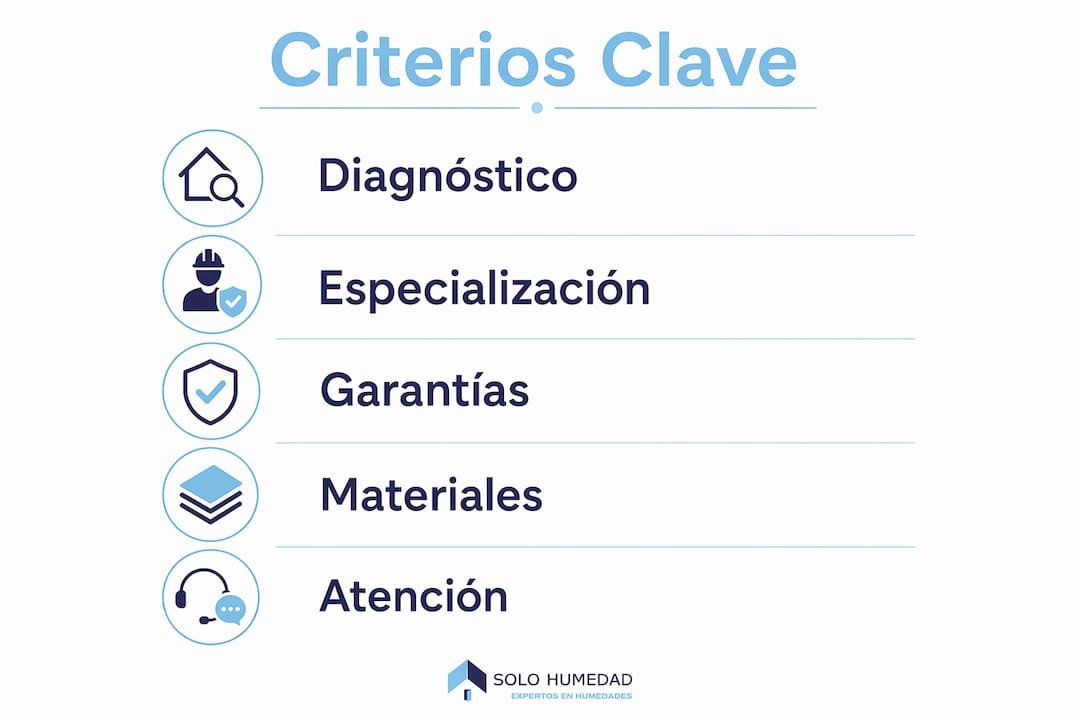 Criterios Clave

Diagnóstico

Especialización

Garantías

Materiales

Atención

SOLO HUMEDAD
EXPERTOS EN HUMEDADES